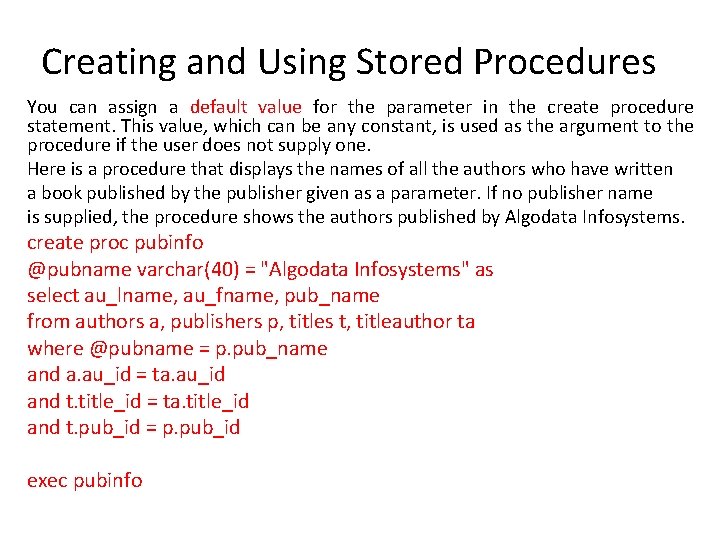 Creating and Using Stored Procedures

You can assign a default value for the parameter in the create procedure statement. This value, which can be any constant, is used as the argument to the procedure if the user does not supply one.

Here is a procedure that displays the names of all the authors who have written a book published by the publisher given as a parameter. If no publisher name is supplied, the procedure shows the authors published by Algodata Infosystems.

create proc pubinfo
@pubname varchar(40) = "Algodata Infosystems" as
select au_lname, au_fname, pub_name
from authors a, publishers p, titles t, titleauthor ta
where @pubname = p.pub_name
and a.au_id = ta.au_id
and t.title_id = ta.title_id
and t.pub_id = p.pub_id

exec pubinfo